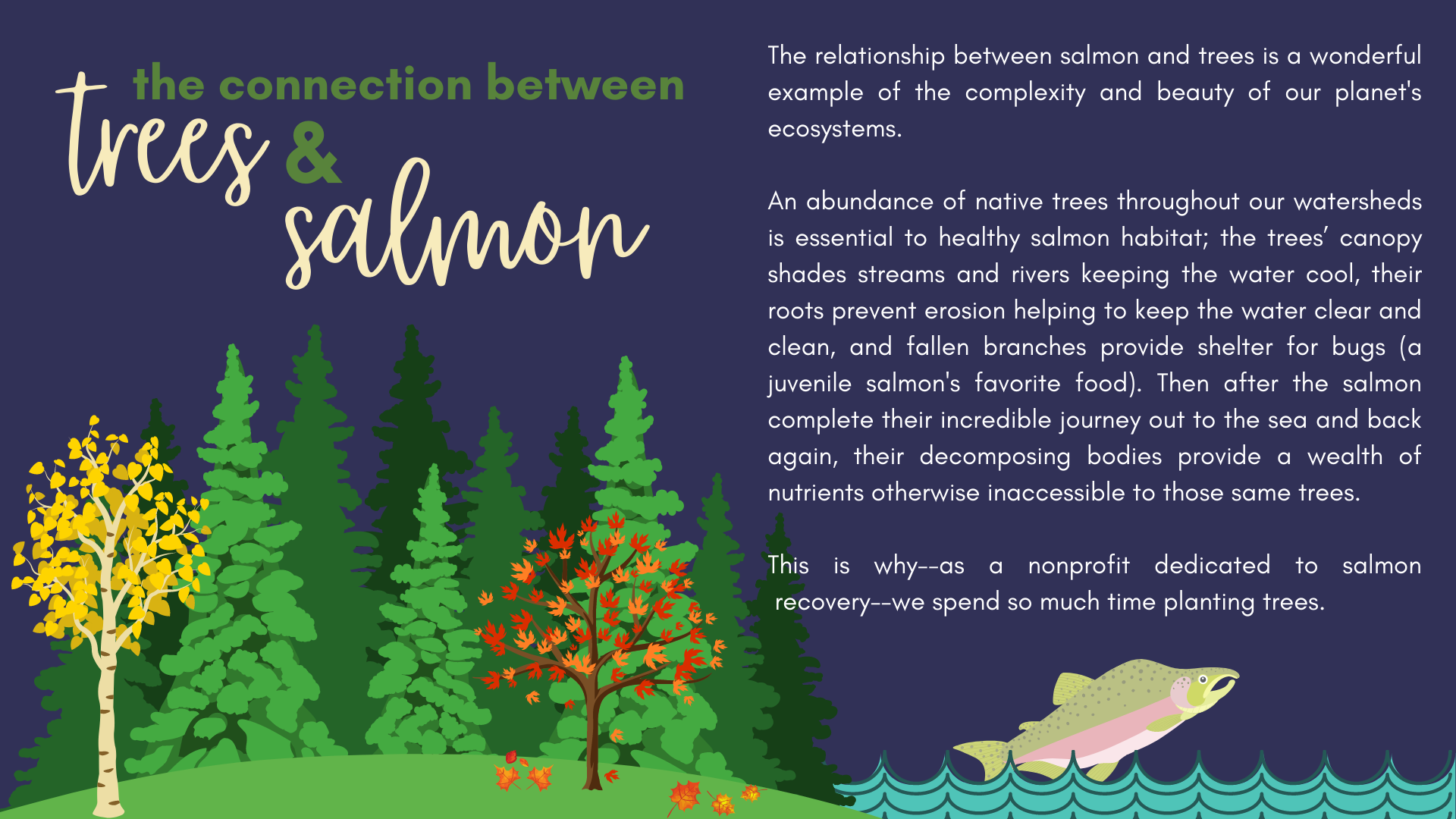 the connection between
trees & salmon

The relationship between salmon and trees is a wonderful example of the complexity and beauty of our planet's ecosystems.

An abundance of native trees throughout our watersheds is essential to healthy salmon habitat; the trees' canopy shades streams and rivers keeping the water cool, their roots prevent erosion helping to keep the water clear and clean, and fallen branches provide shelter for bugs (a juvenile salmon's favorite food). Then after the salmon complete their incredible journey out to the sea and back again, their decomposing bodies provide a wealth of nutrients otherwise inaccessible to those same trees.

This is why--as a nonprofit dedicated to salmon recovery--we spend so much time planting trees.